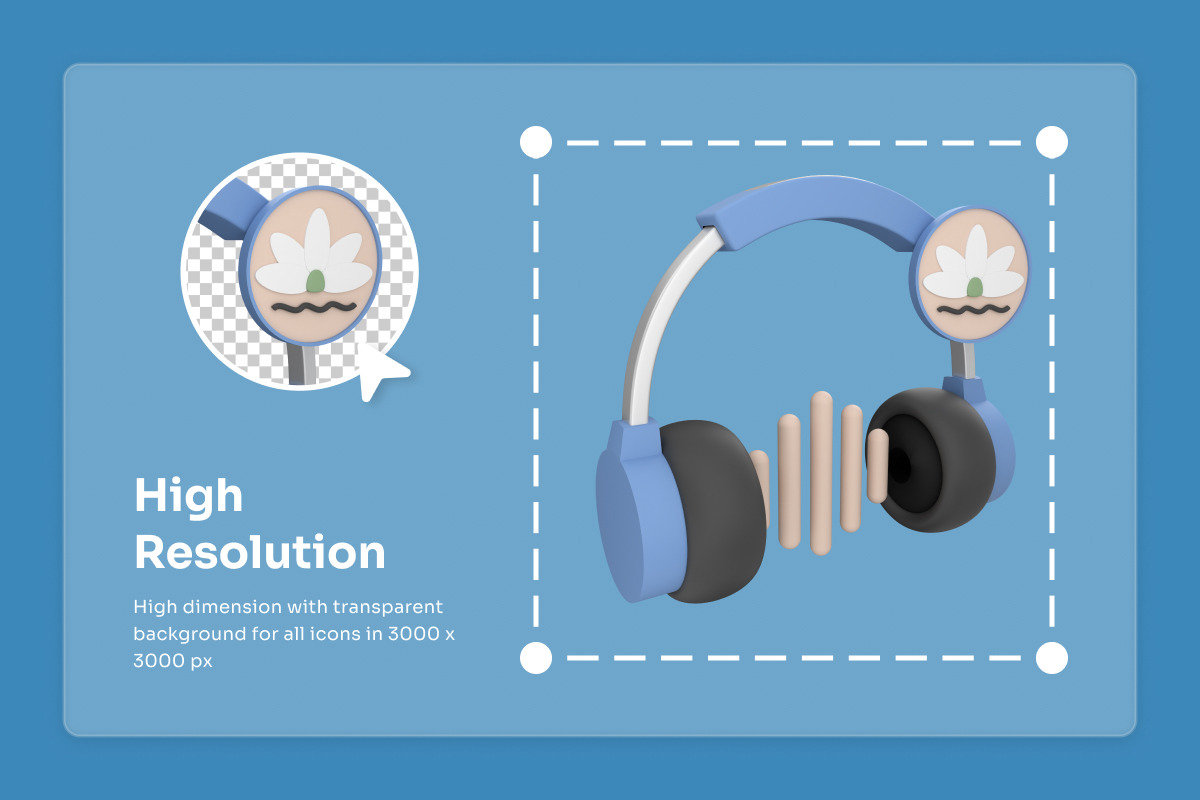 High Resolution

High dimension with transparent background for all icons in 3000 x 3000 px